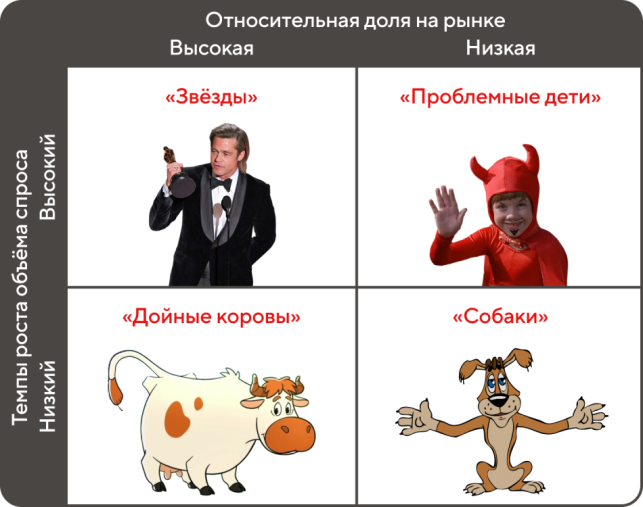 Относительная доля на рынке

Высокая

Низкая

Темпы роста объёма спроса

Высокий

Низкий

«Звёзды»

«Проблемные дети»

«Дойные коровы»

«Собаки»